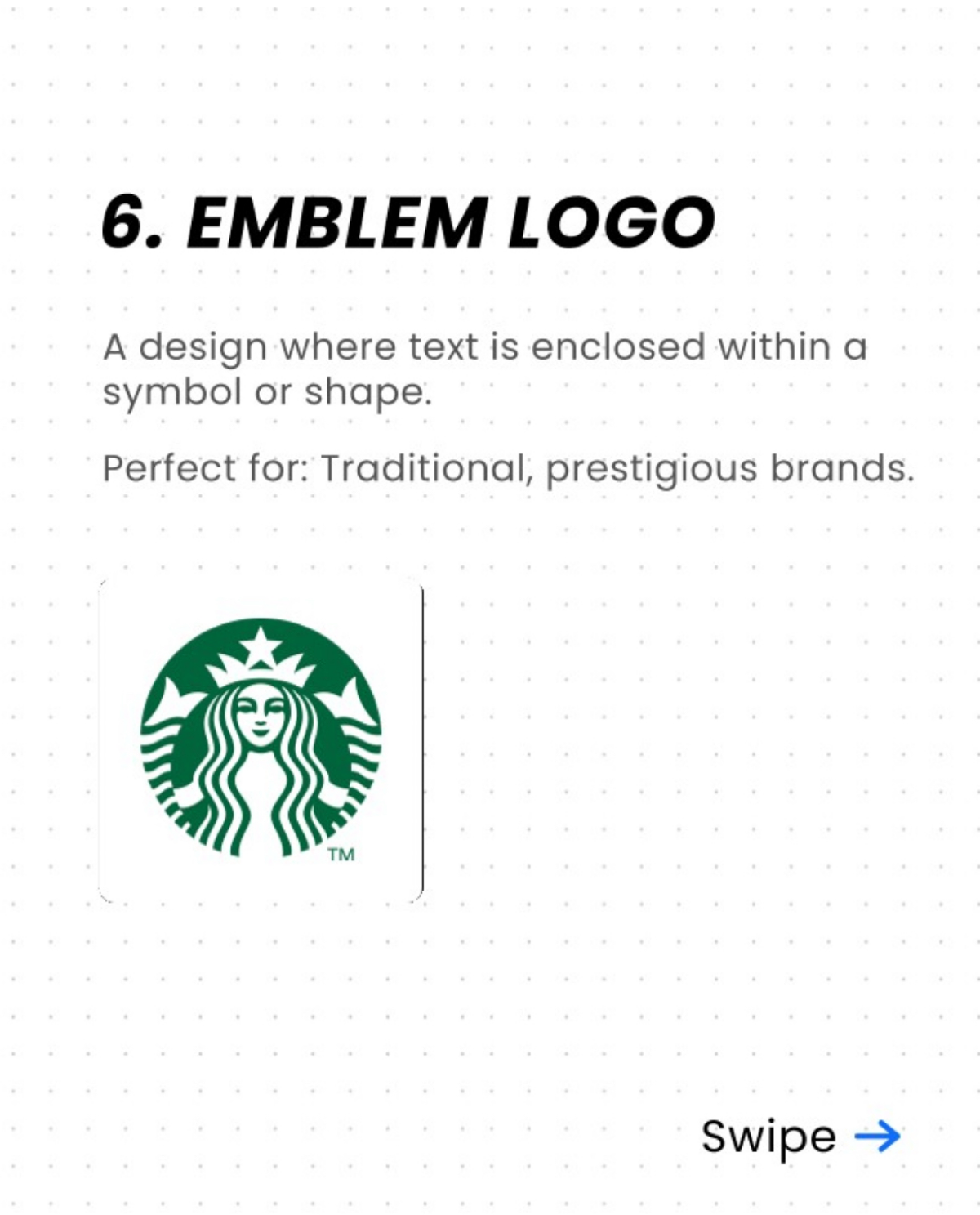 6. EMBLEM LOGO

A design where text is enclosed within a symbol or shape.

Perfect for: Traditional, prestigious brands.

TM

Swipe →